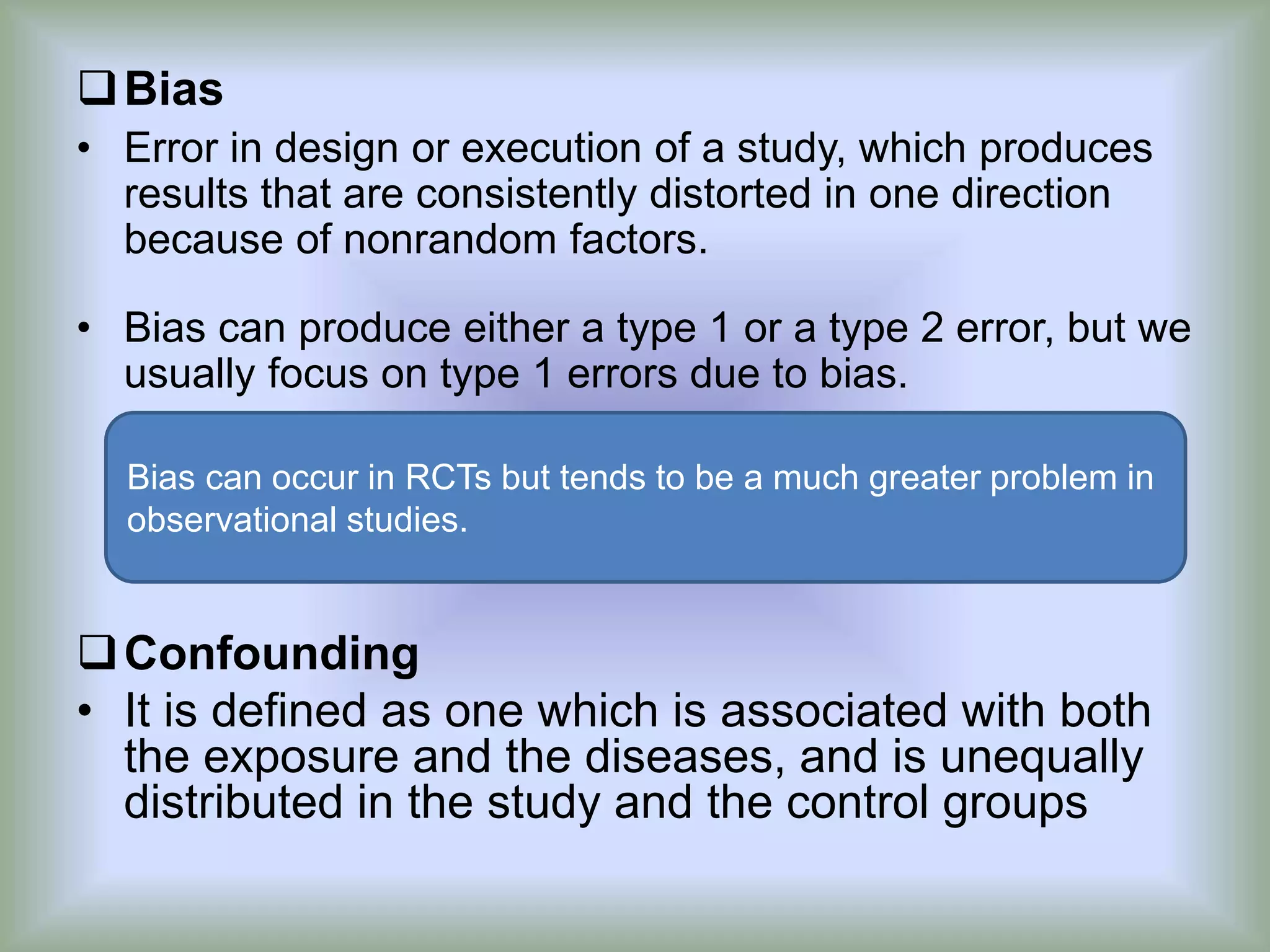 ❑ Bias

• Error in design or execution of a study, which produces results that are consistently distorted in one direction because of nonrandom factors.

• Bias can produce either a type 1 or a type 2 error, but we usually focus on type 1 errors due to bias.

Bias can occur in RCTs but tends to be a much greater problem in observational studies.

❑ Confounding

• It is defined as one which is associated with both the exposure and the diseases, and is unequally distributed in the study and the control groups